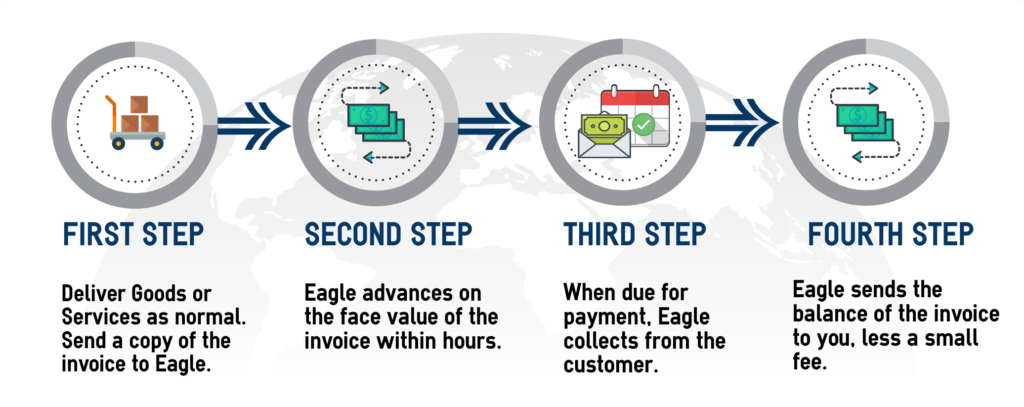 FIRST STEP

Deliver Goods or Services as normal. Send a copy of the invoice to Eagle.

SECOND STEP

Eagle advances on the face value of the invoice within hours.

THIRD STEP

When due for payment, Eagle collects from the customer.

FOURTH STEP

Eagle sends the balance of the invoice to you, less a small fee.